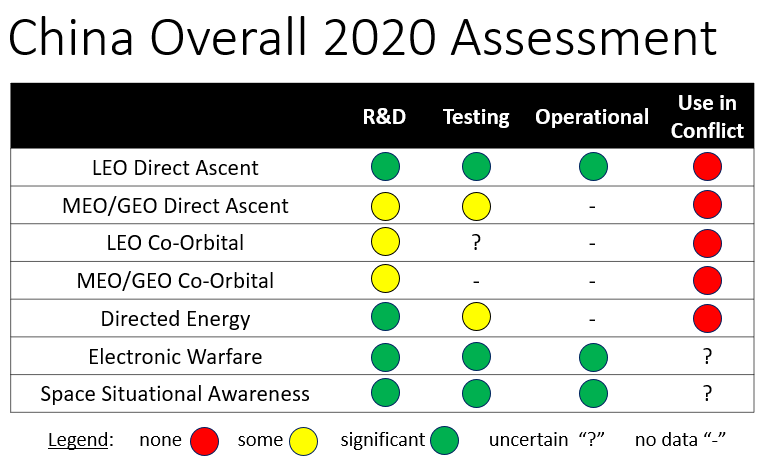 China Overall 2020 Assessment

| | R&D | Testing | Operational | Use in Conflict |
|---|---|---|---|---|
| LEO Direct Ascent | | | | |
| MEO/GEO Direct Ascent | | | - | |
| LEO Co-Orbital | | ? | - | |
| MEO/GEO Co-Orbital | | - | - | |
| Directed Energy | | | - | |
| Electronic Warfare | | | | ? |
| Space Situational Awareness | | | | ? |

Legend: none some significant uncertain "?" no data "-"